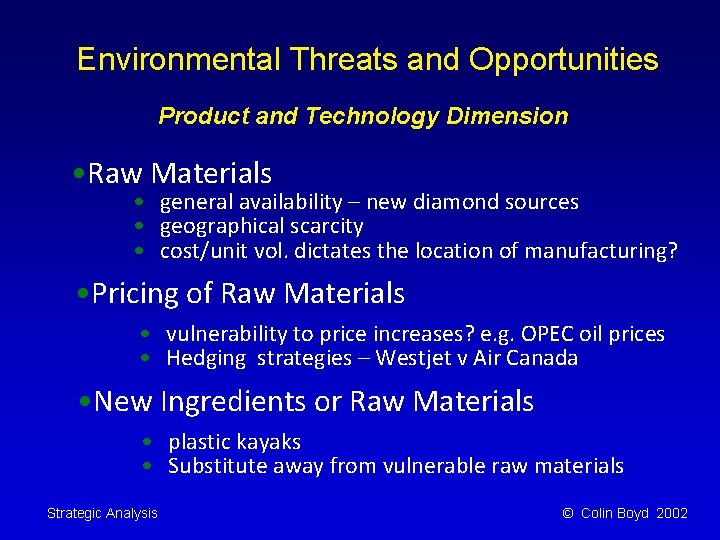 Environmental Threats and Opportunities

Product and Technology Dimension

•Raw Materials
• general availability – new diamond sources
• geographical scarcity
• cost/unit vol. dictates the location of manufacturing?

•Pricing of Raw Materials
• vulnerability to price increases? e.g. OPEC oil prices
• Hedging strategies – Westjet v Air Canada

•New Ingredients or Raw Materials
• plastic kayaks
• Substitute away from vulnerable raw materials

Strategic Analysis

© Colin Boyd 2002